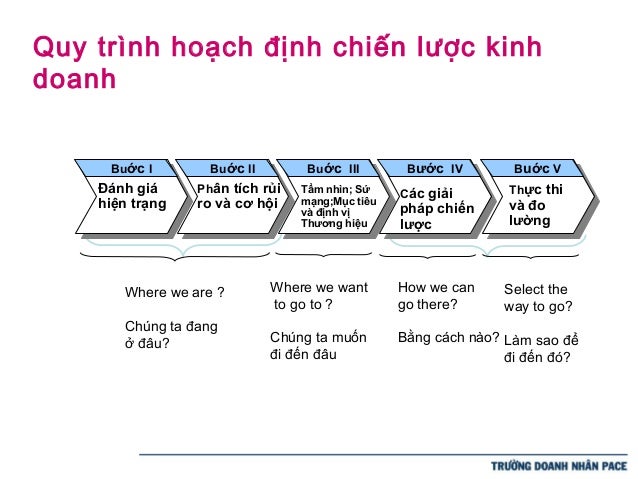 Quy trình hoạch định chiến lược kinh doanh

Bước I
Đánh giá hiện trạng

Bước II
Phân tích rủi ro và cơ hội

Bước III
Tầm nhìn; Sứ mạng;Mục tiêu và định vị Thương hiệu

Bước IV
Các giải pháp chiến lược

Bước V
Thực thi và đo lường

Where we are ?

Chúng ta đang ở đâu?

Where we want to go to ?

Chúng ta muốn đi đến đâu

How we can go there?

Bằng cách nào?

Select the way to go?

Làm sao để đi đến đó?

TRƯỜNG DOANH NHÂN PACE